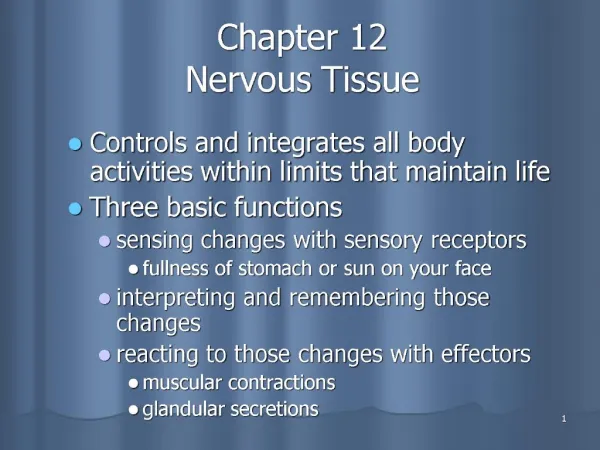 Chapter 12
Nervous Tissue

- Controls and integrates all body activities within limits that maintain life
- Three basic functions
  - sensing changes with sensory receptors
    - fullness of stomach or sun on your face
  - interpreting and remembering those changes
  - reacting to those changes with effectors
    - muscular contractions
    - glandular secretions

1